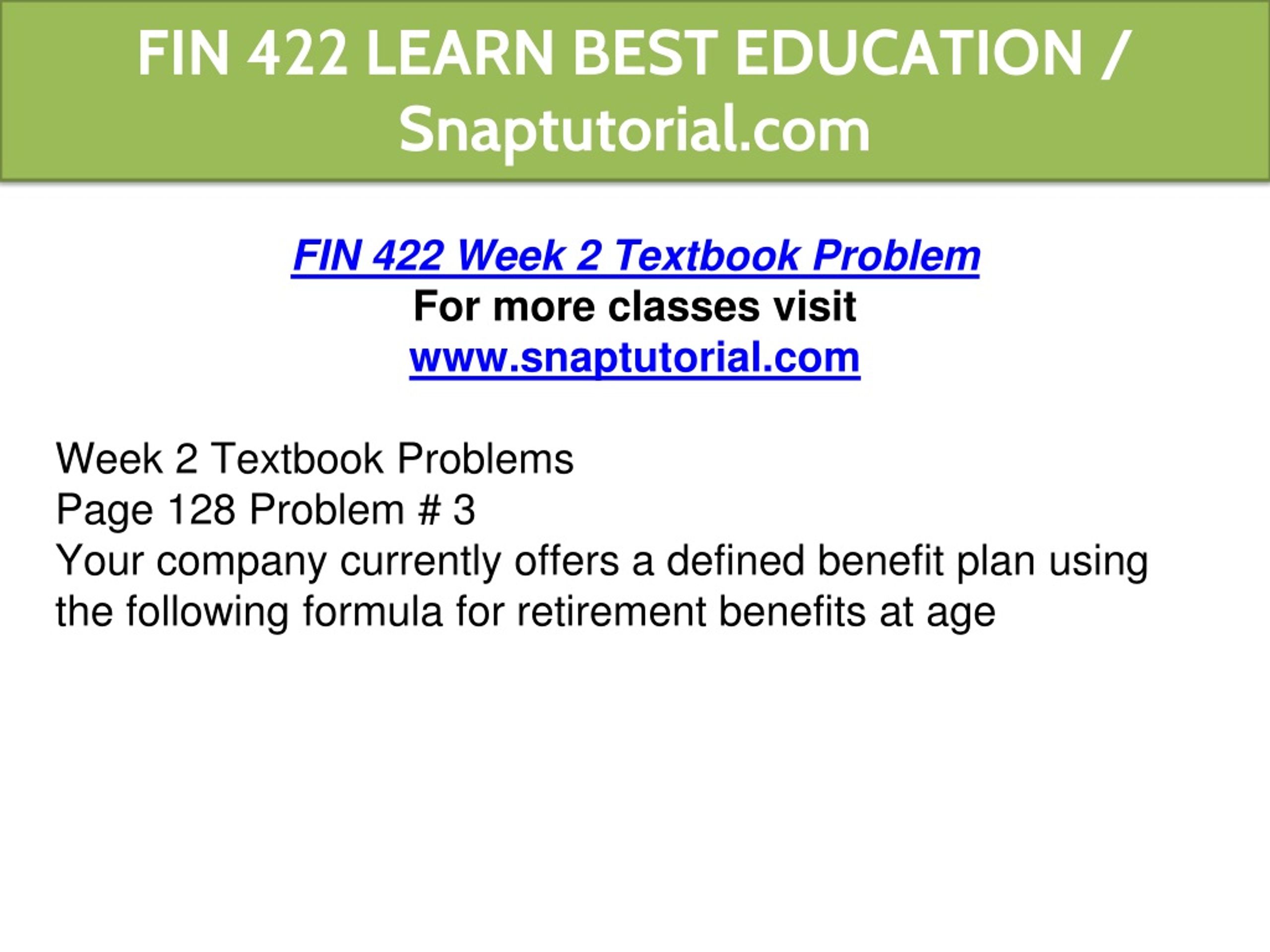 FIN 422 LEARN BEST EDUCATION / Snaptutorial.com

FIN 422 Week 2 Textbook Problem
For more classes visit
www.snaptutorial.com

Week 2 Textbook Problems
Page 128 Problem # 3
Your company currently offers a defined benefit plan using the following formula for retirement benefits at age